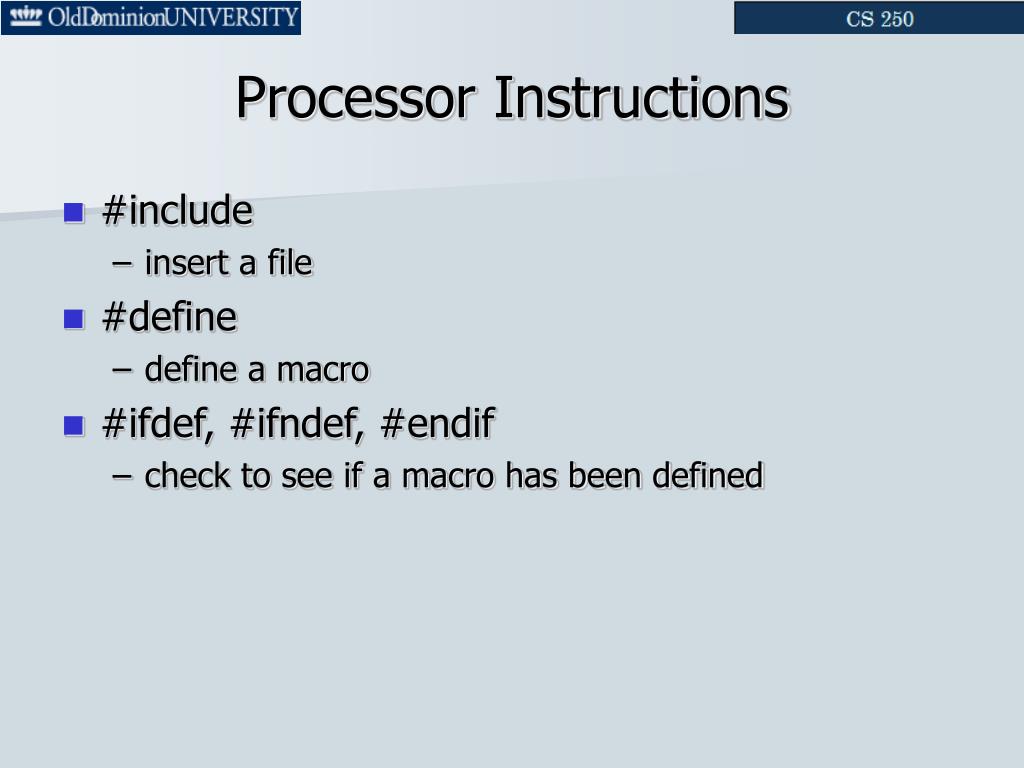 OldDominionUNIVERSITY

CS 250

Processor Instructions

#include
– insert a file

#define
– define a macro

#ifdef, #ifndef, #endif
– check to see if a macro has been defined